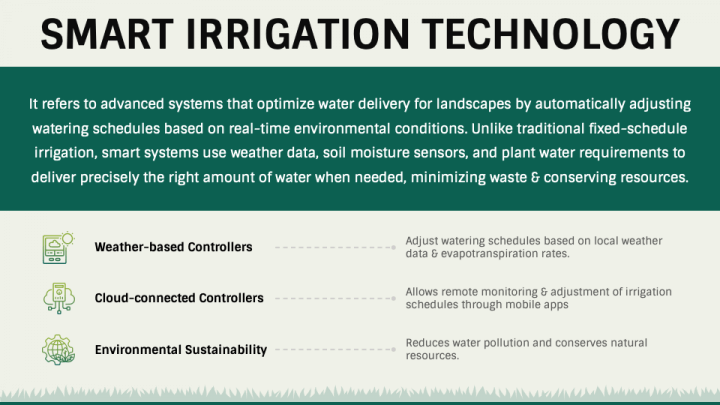 SMART IRRIGATION TECHNOLOGY

It refers to advanced systems that optimize water delivery for landscapes by automatically adjusting watering schedules based on real-time environmental conditions. Unlike traditional fixed-schedule irrigation, smart systems use weather data, soil moisture sensors, and plant water requirements to deliver precisely the right amount of water when needed, minimizing waste & conserving resources.

Weather-based Controllers

Adjust watering schedules based on local weather data & evapotranspiration rates.

Cloud-connected Controllers

Allows remote monitoring & adjustment of irrigation schedules through mobile apps

Environmental Sustainability

Reduces water pollution and conserves natural resources.